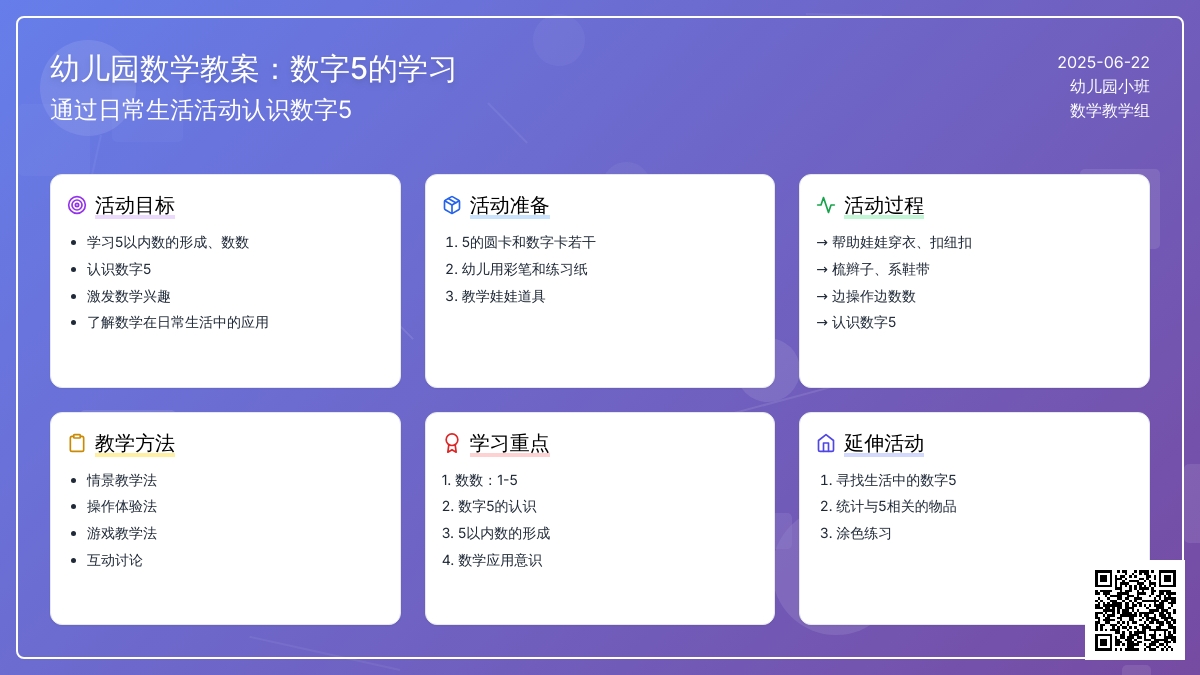 幼儿园数学教案：数字5的学习
通过日常生活活动认识数字5

2025-06-22
幼儿园小班
数学教学组

活动目标
- 学习5以内数的形成、数数
- 认识数字5
- 激发数学兴趣
- 了解数学在日常生活中的应用

活动准备
1. 5的圆卡和数字卡若干
2. 幼儿用彩笔和练习纸
3. 教学娃娃道具

活动过程
→ 帮助娃娃穿衣、扣纽扣
→ 梳辫子、系鞋带
→ 边操作边数数
→ 认识数字5

教学方法
- 情景教学法
- 操作体验法
- 游戏教学法
- 互动讨论

学习重点
1. 数数：1-5
2. 数字5的认识
3. 5以内数的形成
4. 数学应用意识

延伸活动
1. 寻找生活中的数字5
2. 统计与5相关的物品
3. 涂色练习